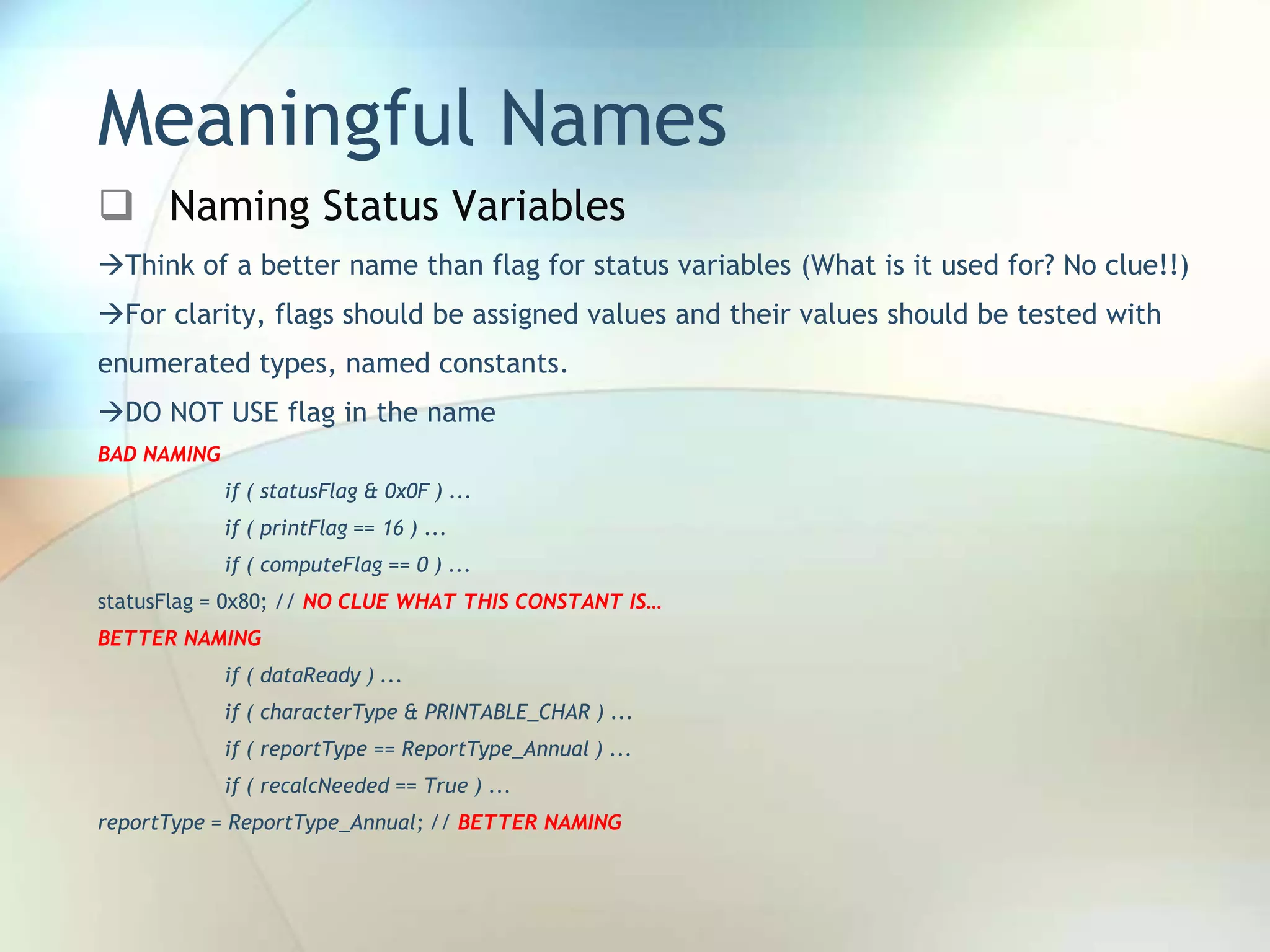 Meaningful Names

❑ Naming Status Variables

→Think of a better name than flag for status variables (What is it used for? No clue!!)

→For clarity, flags should be assigned values and their values should be tested with enumerated types, named constants.

→DO NOT USE flag in the name

BAD NAMING

if ( statusFlag & 0x0F ) ...

if ( printFlag == 16 ) ...

if ( computeFlag == 0 ) ...

statusFlag = 0x80; // NO CLUE WHAT THIS CONSTANT IS…

BETTER NAMING

if ( dataReady ) ...

if ( characterType & PRINTABLE_CHAR ) ...

if ( reportType == ReportType_Annual ) ...

if ( recalcNeeded == True ) ...

reportType = ReportType_Annual; // BETTER NAMING